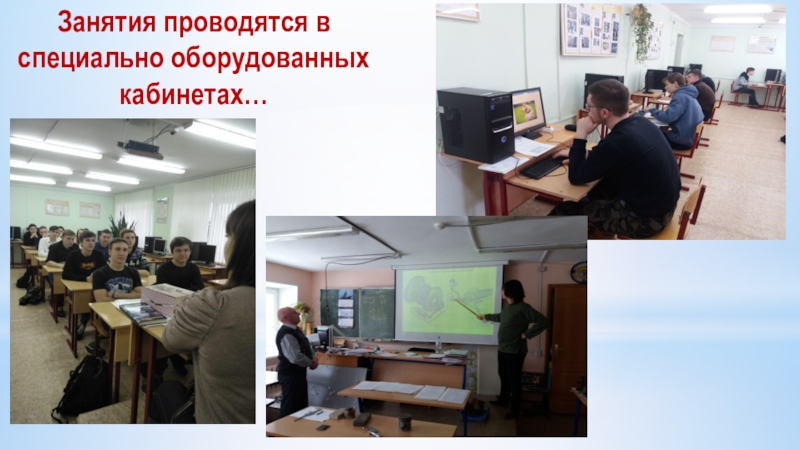 Занятия проводятся в специально оборудованных кабинетах…